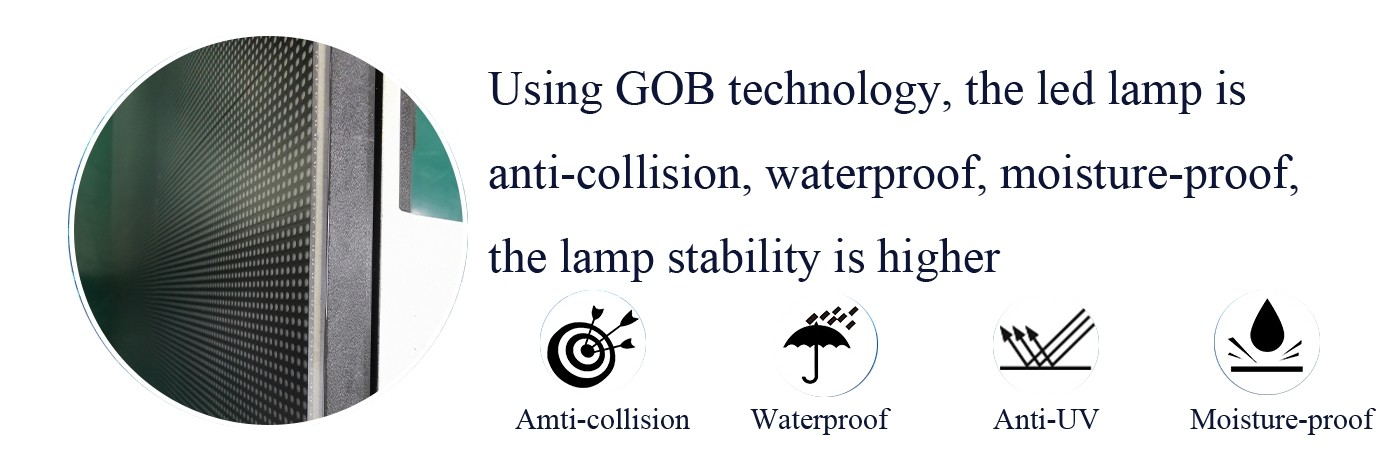 Using GOB technology, the led lamp is anti-collision, waterproof, moisture-proof, the lamp stability is higher

Amti-collision

Waterproof

Anti-UV

Moisture-proof